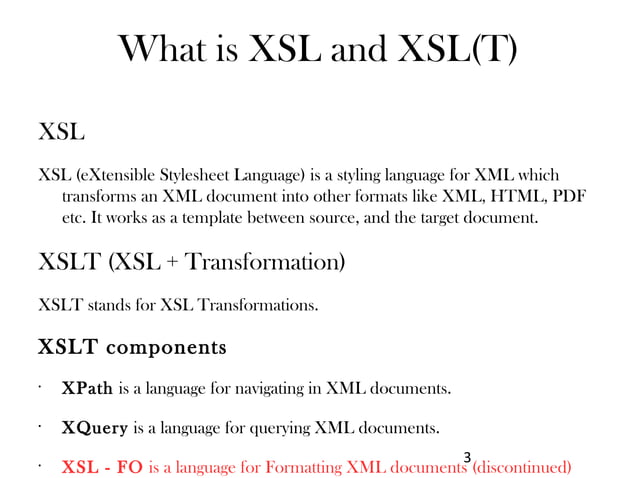 What is XSL and XSL(T)

XSL

XSL (eXtensible Stylesheet Language) is a styling language for XML which transforms an XML document into other formats like XML, HTML, PDF etc. It works as a template between source, and the target document.

XSLT (XSL + Transformation)

XSLT stands for XSL Transformations.

XSLT components

· XPath is a language for navigating in XML documents.

· XQuery is a language for querying XML documents.

· XSL - FO is a language for Formatting XML documents (discontinued)

3